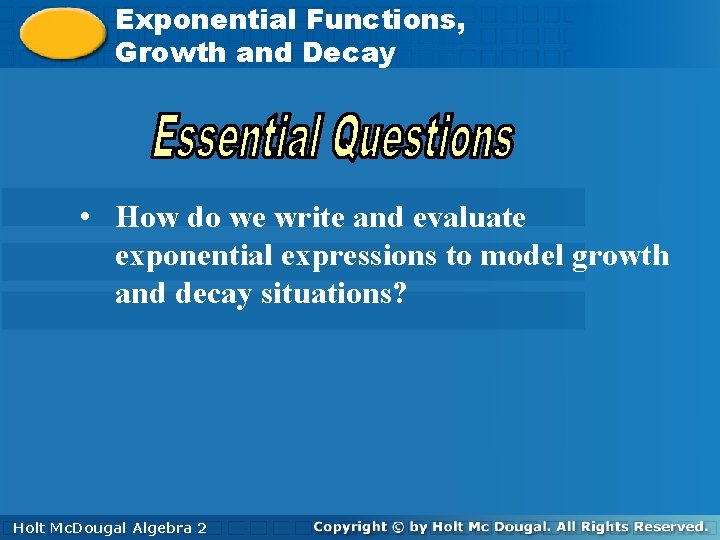 Exponential Functions, Growth and Decay

Essential Questions

• How do we write and evaluate exponential expressions to model growth and decay situations?

Holt McDougal Algebra 2

Copyright © by Holt Mc Dougal. All Rights Reserved.